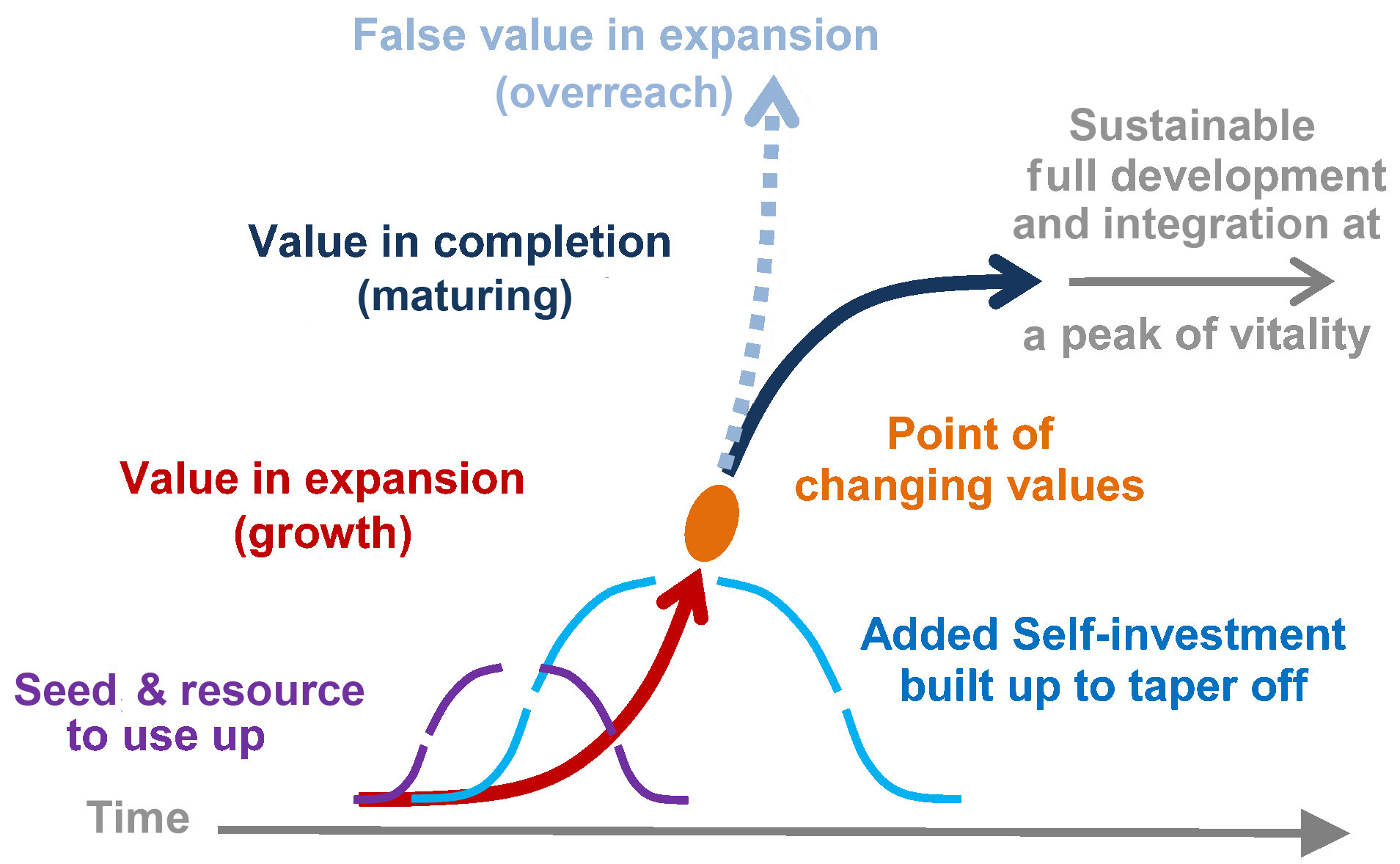 False value in expansion
(overreach)

Sustainable
full development
and integration at
a peak of vitality

Value in completion
(maturing)

Point of
changing values

Value in expansion
(growth)

Added Self-investment
built up to taper off

Seed & resource
to use up

Time